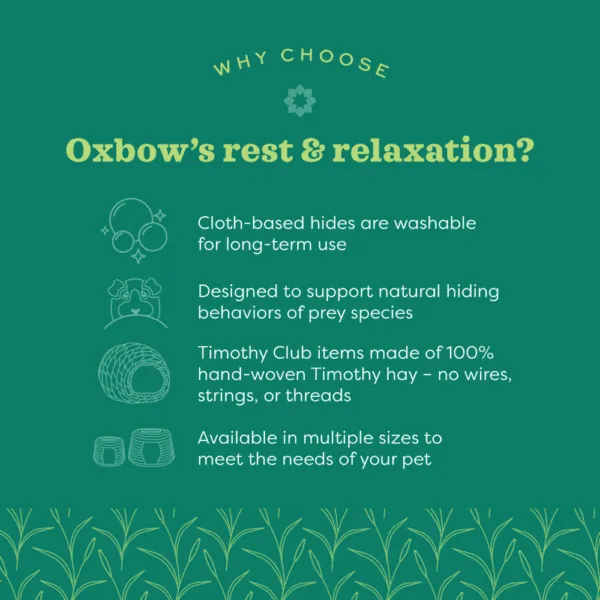 WHY CHOOSE

Oxbow's rest & relaxation?

Cloth-based hides are washable for long-term use

Designed to support natural hiding behaviors of prey species

Timothy Club items made of 100% hand-woven Timothy hay – no wires, strings, or threads

Available in multiple sizes to meet the needs of your pet